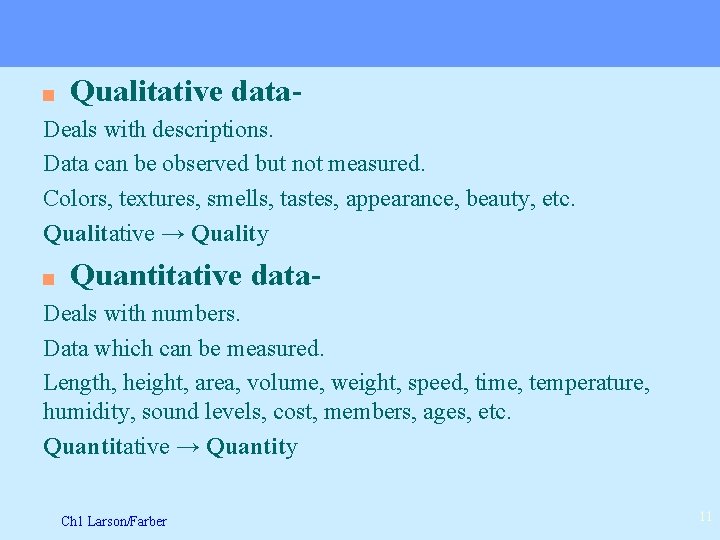 Qualitative data-

Deals with descriptions.

Data can be observed but not measured.

Colors, textures, smells, tastes, appearance, beauty, etc.

Qualitative → Quality

Quantitative data-

Deals with numbers.

Data which can be measured.

Length, height, area, volume, weight, speed, time, temperature, humidity, sound levels, cost, members, ages, etc.

Quantitative → Quantity

Ch1 Larson/Farber

11